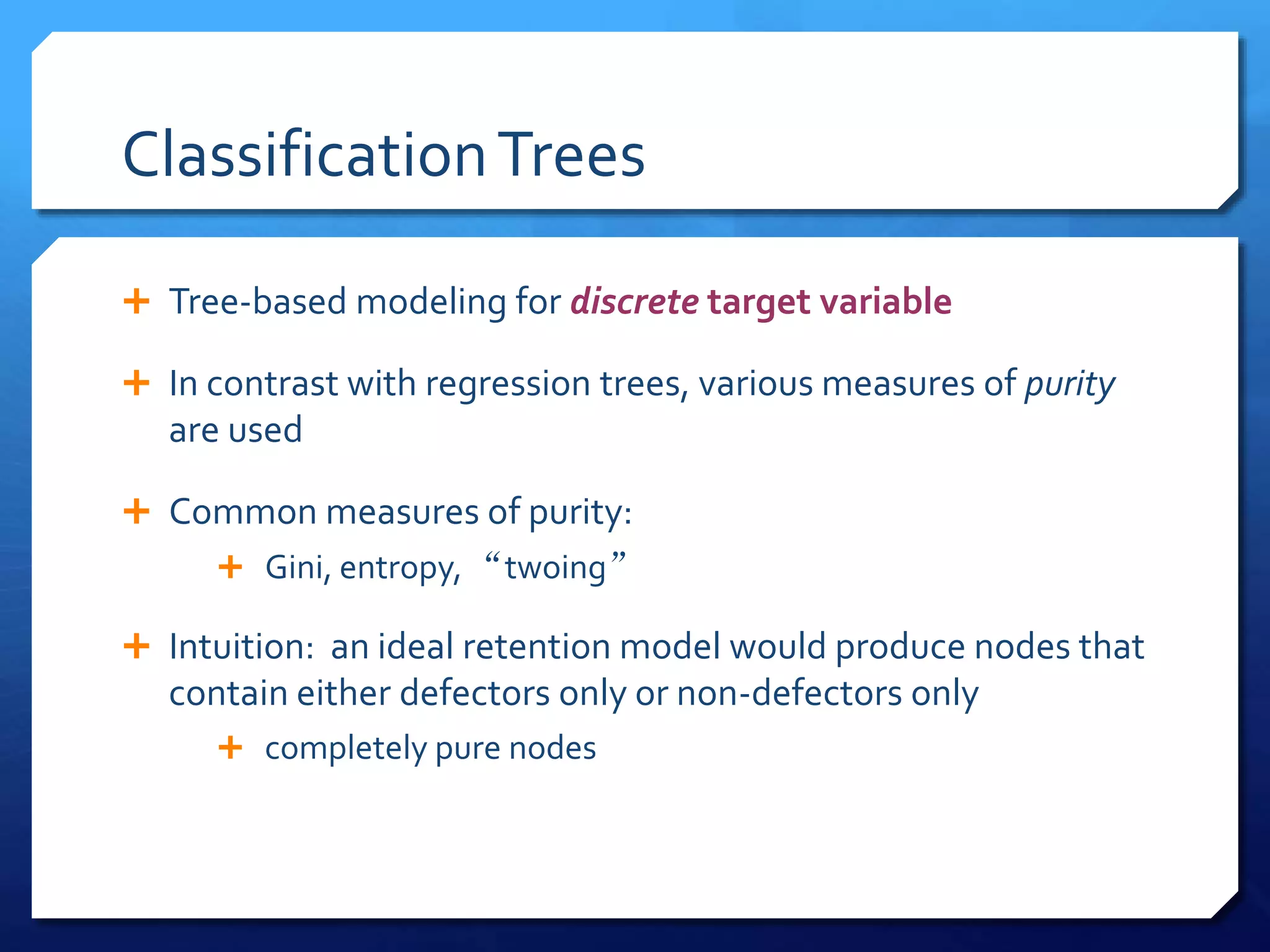 Classification Trees

+ Tree-based modeling for discrete target variable

+ In contrast with regression trees, various measures of purity are used

+ Common measures of purity:

+ Gini, entropy, “twoing”

+ Intuition: an ideal retention model would produce nodes that contain either defectors only or non-defectors only

+ completely pure nodes